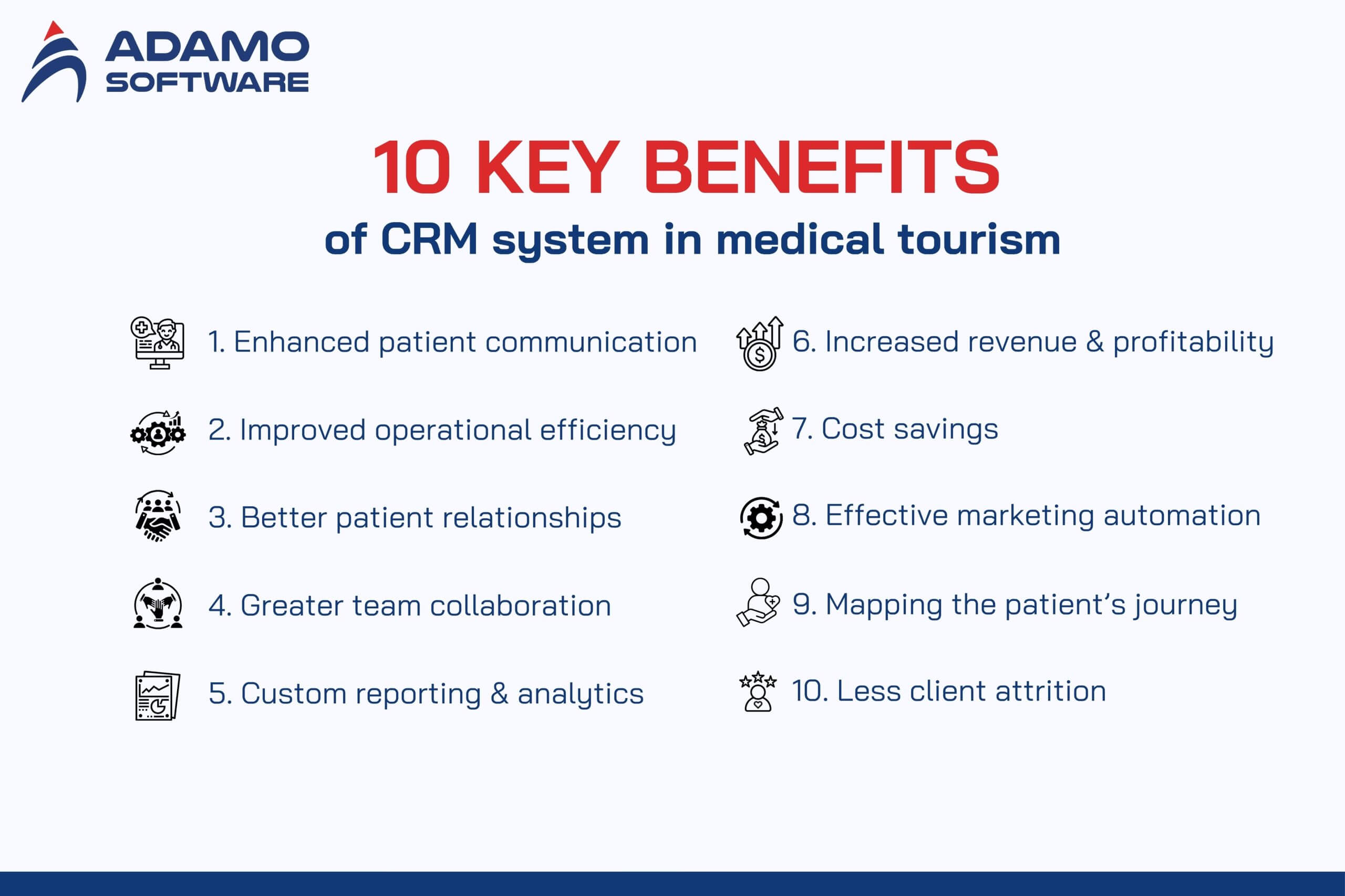 ADAMO SOFTWARE

10 KEY BENEFITS
of CRM system in medical tourism

1. Enhanced patient communication

2. Improved operational efficiency

3. Better patient relationships

4. Greater team collaboration

5. Custom reporting & analytics

6. Increased revenue & profitability

7. Cost savings

8. Effective marketing automation

9. Mapping the patient's journey

10. Less client attrition